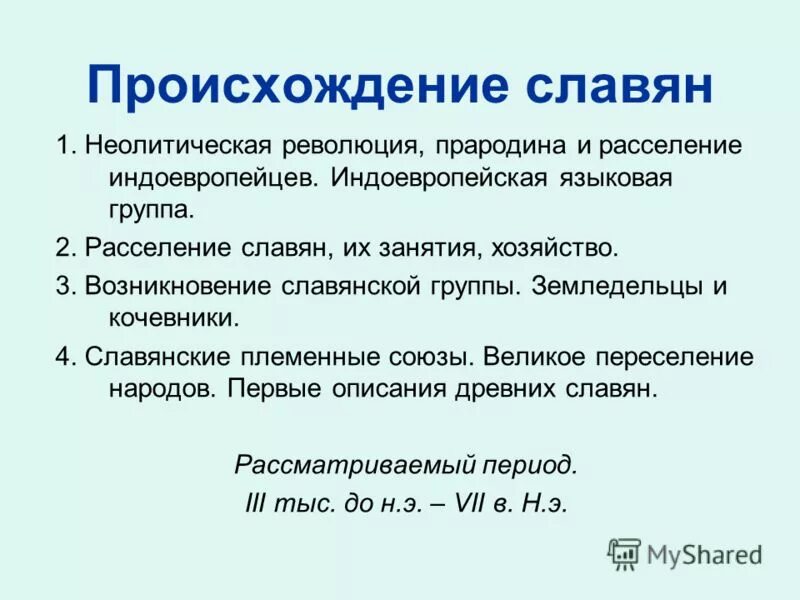 Происхождение славян

1. Неолитическая революция, прародина и расселение индоевропейцев. Индоевропейская языковая группа.

2. Расселение славян, их занятия, хозяйство.

3. Возникновение славянской группы. Земледельцы и кочевники.

4. Славянские племенные союзы. Великое переселение народов. Первые описания древних славян.

Рассматриваемый период.
III тыс. до н.э. – VII в. Н.э.

MyShared